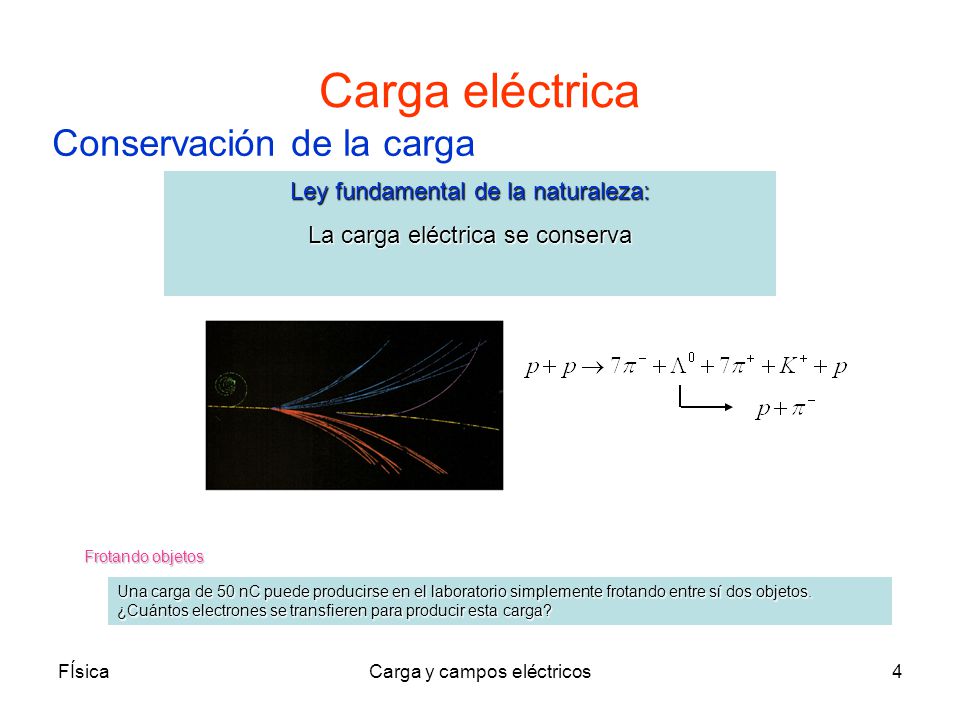 Carga eléctrica

Conservación de la carga

Ley fundamental de la naturaleza:

La carga eléctrica se conserva

$p + p \rightarrow 7\pi^- + \Lambda^0 + 7\pi^+ + K^+ + p$

$p + \pi^-$

Frotando objetos

Una carga de 50 nC puede producirse en el laboratorio simplemente frotando entre sí dos objetos. ¿Cuántos electrones se transfieren para producir esta carga?

FÍsica

Carga y campos eléctricos

4